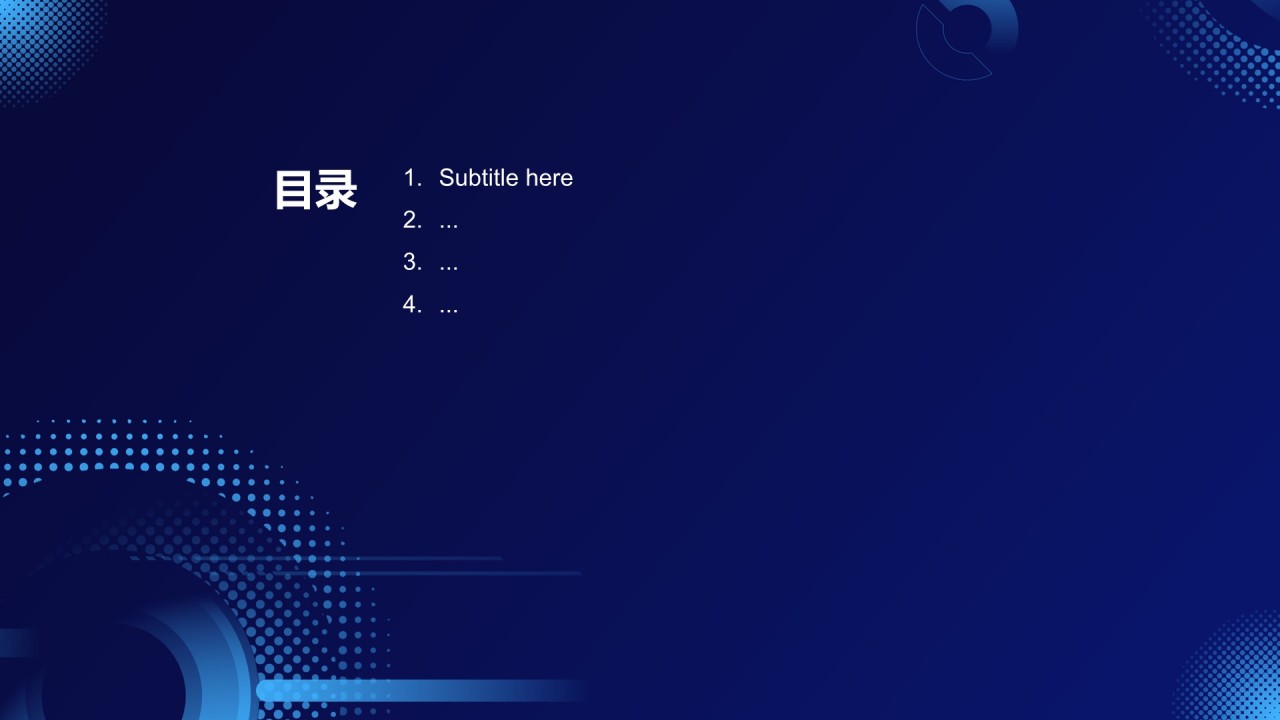 目录

1. Subtitle here
2. ...
3. ...
4. ...